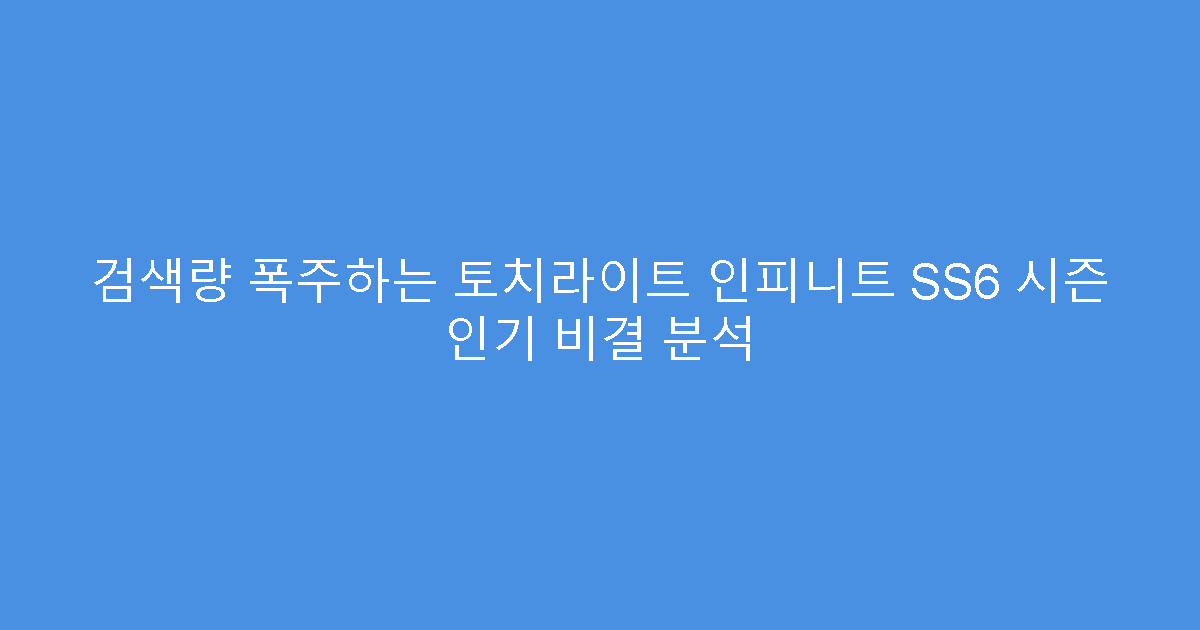 검색량 폭주하는 토치라이트 인피니트 SS6 시즌 인기 비결 분석